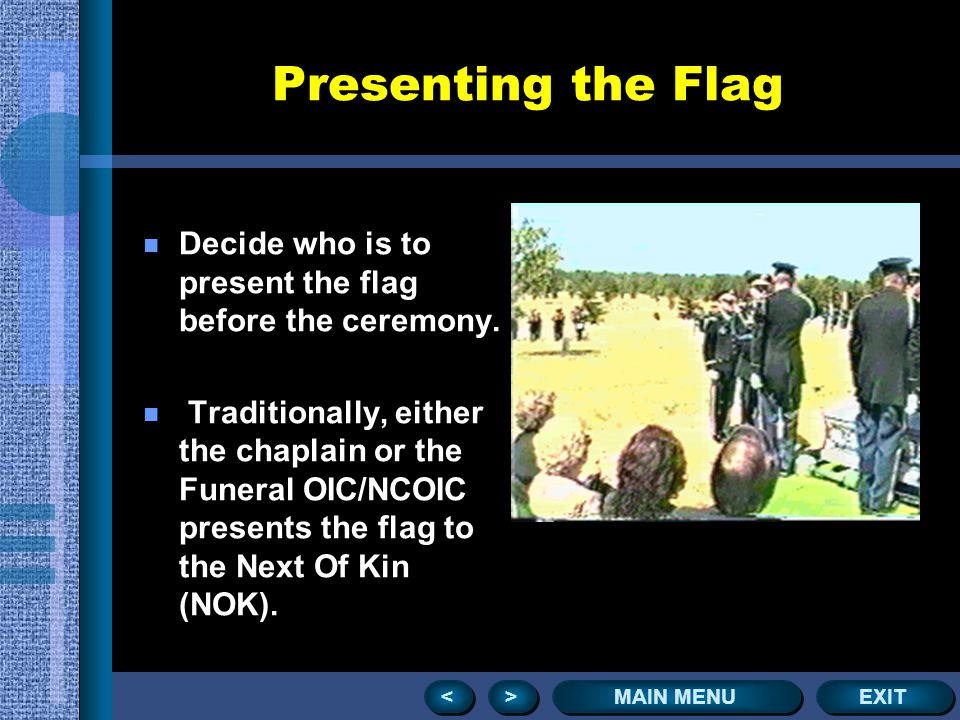 Presenting the Flag

Decide who is to present the flag before the ceremony.

Traditionally, either the chaplain or the Funeral OIC/NCOIC presents the flag to the Next Of Kin (NOK).

<

>

MAIN MENU

EXIT